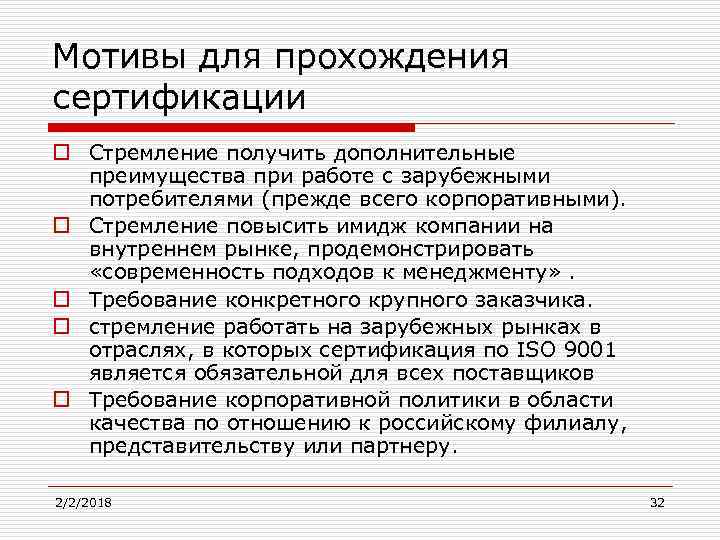 Мотивы для прохождения сертификации

Стремление получить дополнительные преимущества при работе с зарубежными потребителями (прежде всего корпоративными).

Стремление повысить имидж компании на внутреннем рынке, продемонстрировать «современность подходов к менеджменту» .

Требование конкретного крупного заказчика.

стремление работать на зарубежных рынках в отраслях, в которых сертификация по ISO 9001 является обязательной для всех поставщиков

Требование корпоративной политики в области качества по отношению к российскому филиалу, представительству или партнеру.

2/2/2018

32